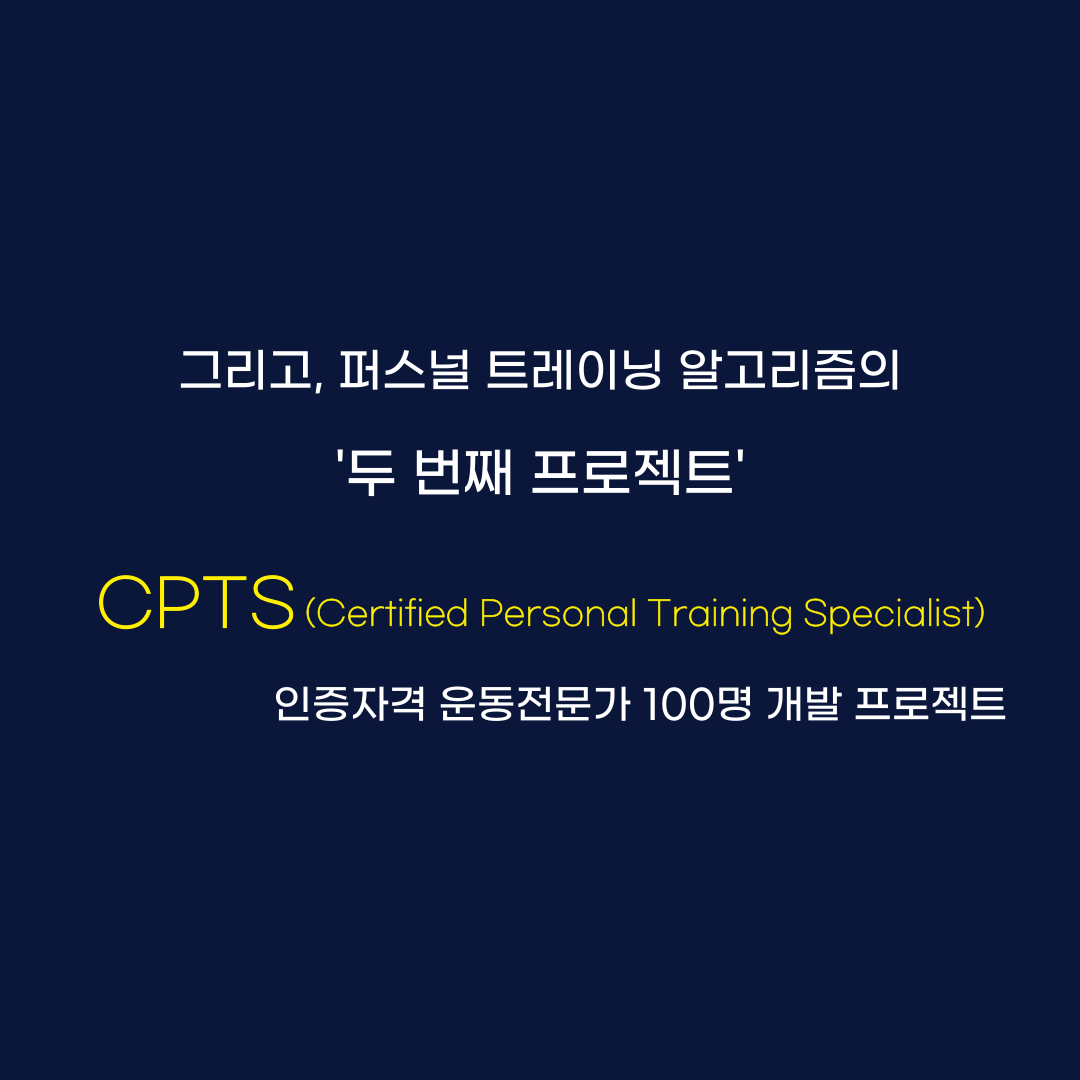 그리고, 퍼스널 트레이닝 알고리즘의

'두 번째 프로젝트'

CPTS (Certified Personal Training Specialist)

인증자격 운동전문가 100명 개발 프로젝트